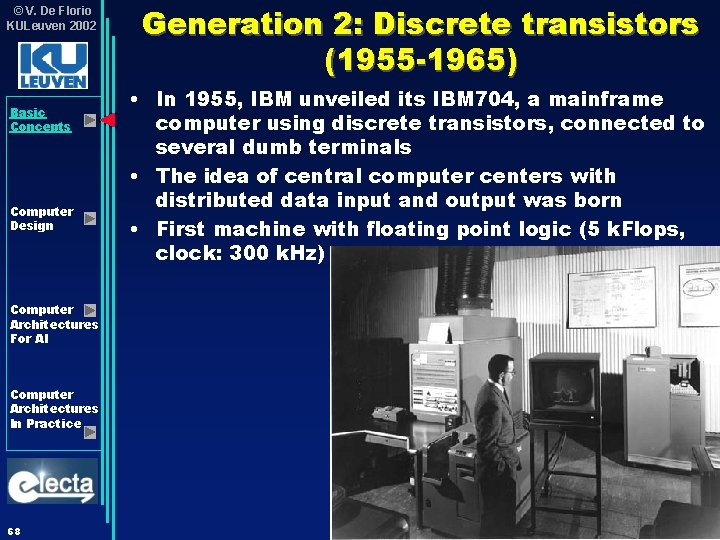 ©V. De Florio
KULeuven 2002

KU LEUVEN

Basic Concepts

Computer Design

Computer Architectures For AI

Computer Architectures In Practice

electa

68

Generation 2: Discrete transistors (1955-1965)

• In 1955, IBM unveiled its IBM704, a mainframe computer using discrete transistors, connected to several dumb terminals

• The idea of central computer centers with distributed data input and output was born

• First machine with floating point logic (5 kFlops, clock: 300 kHz)